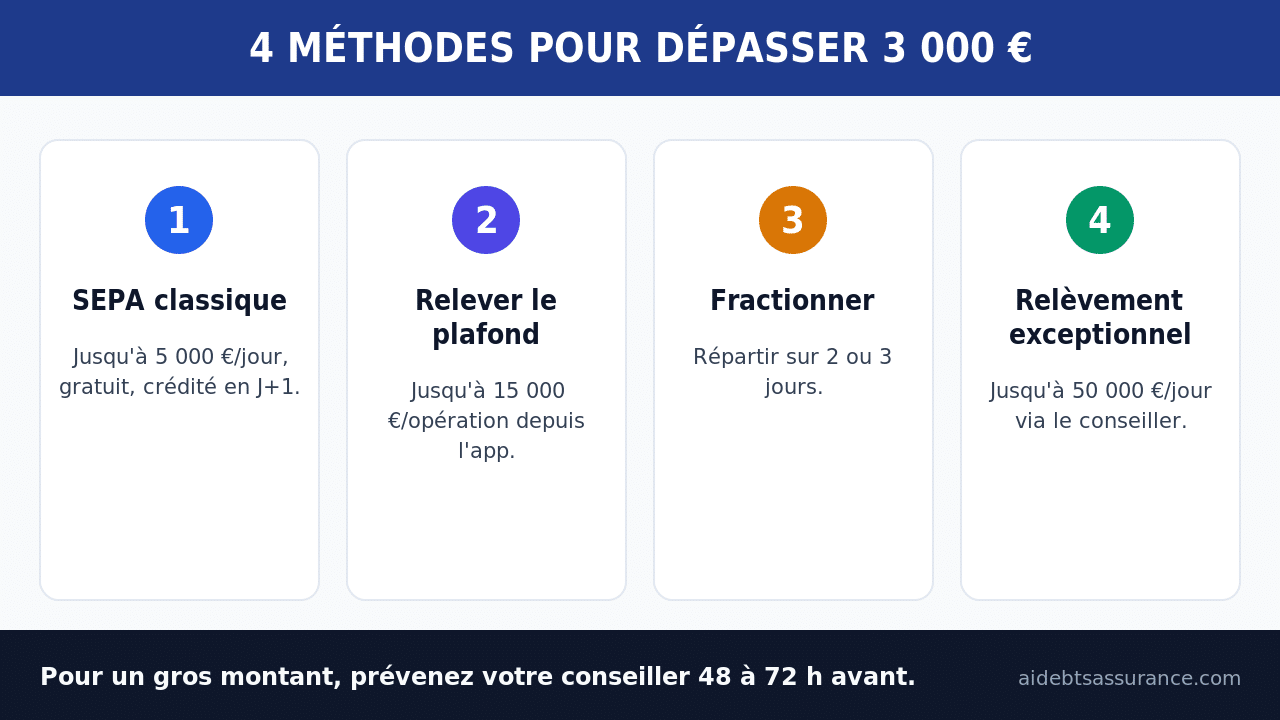 4 MÉTHODES POUR DÉPASSER 3 000 €

1

SEPA classique

Jusqu'à 5 000 €/jour, gratuit, crédité en J+1.

2

Relever le plafond

Jusqu'à 15 000 €/opération depuis l'app.

3

Fractionner

Répartir sur 2 ou 3 jours.

4

Relèvement exceptionnel

Jusqu'à 50 000 €/jour via le conseiller.

Pour un gros montant, prévenez votre conseiller 48 à 72 h avant.

aidebtsassurance.com